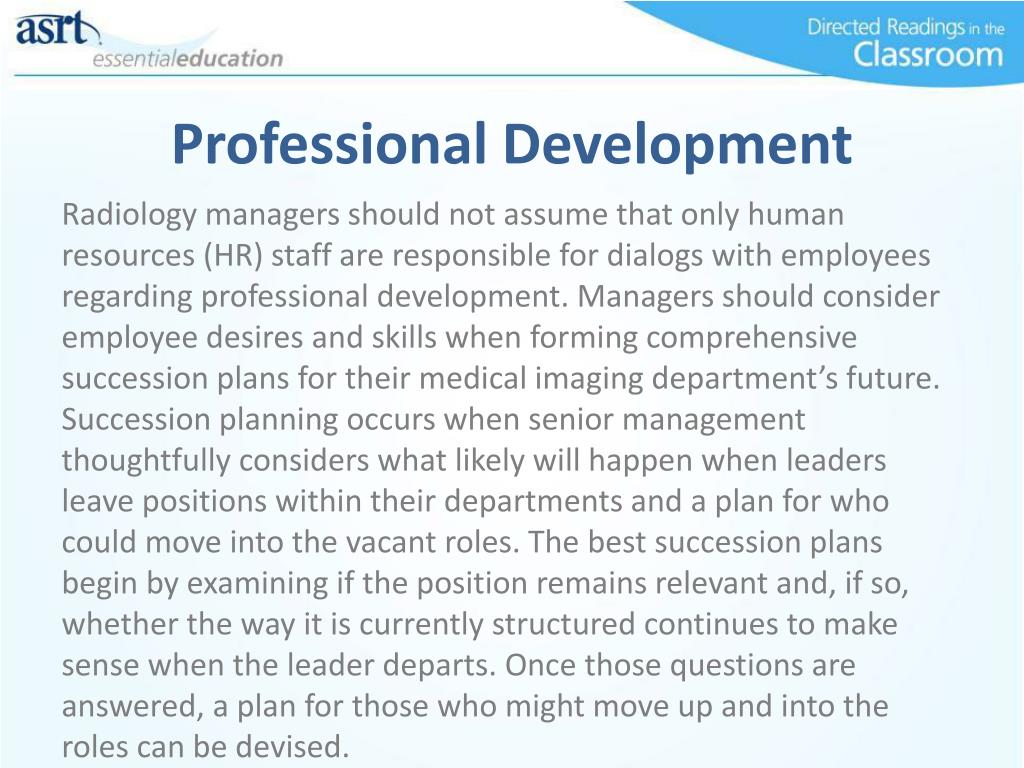 asrt
essentialeducation

Directed Readings in the Classroom

Professional Development

Radiology managers should not assume that only human resources (HR) staff are responsible for dialogs with employees regarding professional development. Managers should consider employee desires and skills when forming comprehensive succession plans for their medical imaging department’s future. Succession planning occurs when senior management thoughtfully considers what likely will happen when leaders leave positions within their departments and a plan for who could move into the vacant roles. The best succession plans begin by examining if the position remains relevant and, if so, whether the way it is currently structured continues to make sense when the leader departs. Once those questions are answered, a plan for those who might move up and into the roles can be devised.